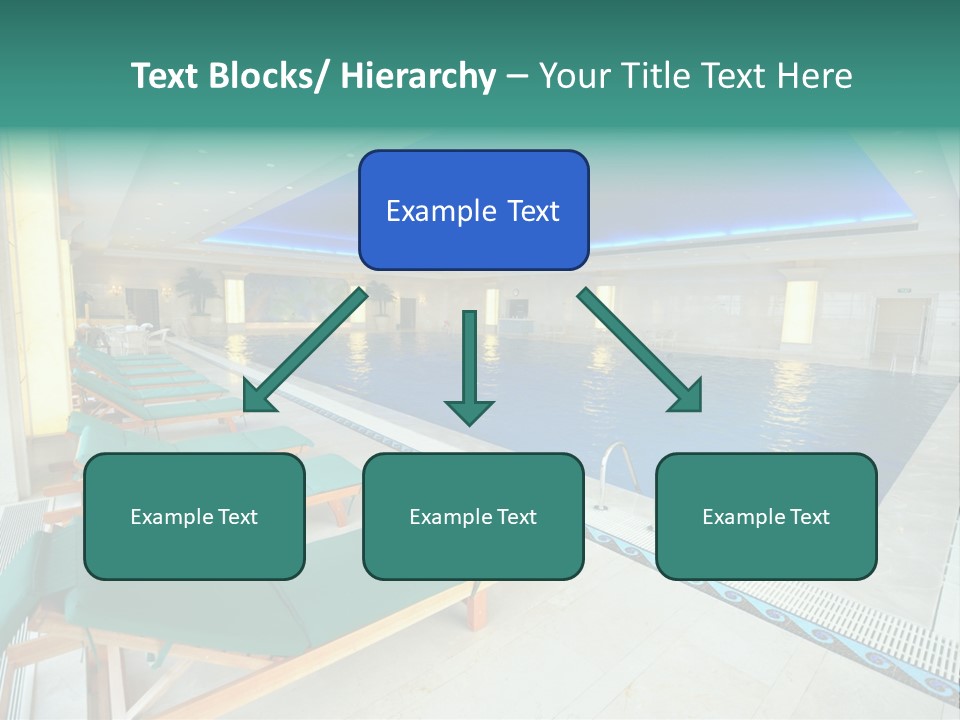 Text Blocks/ Hierarchy – Your Title Text Here

Example Text

Example Text

Example Text

Example Text